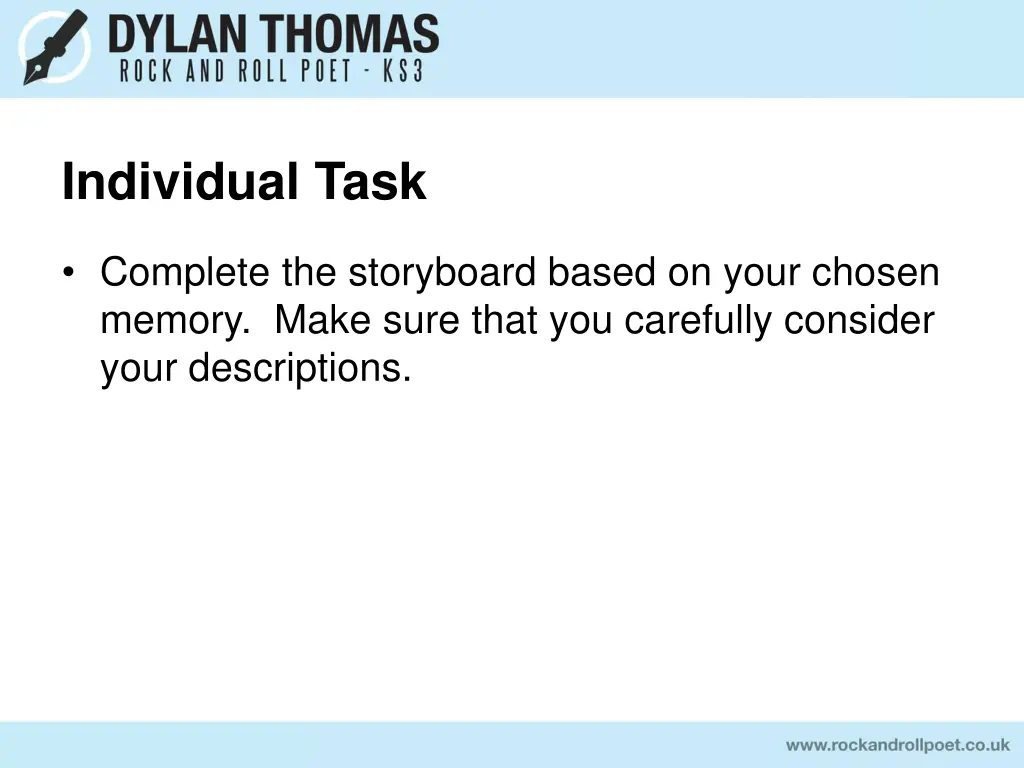 DYLAN THOMAS
ROCK AND ROLL POET - KS3

Individual Task

• Complete the storyboard based on your chosen memory. Make sure that you carefully consider your descriptions.

www.rockandrollpoet.co.uk